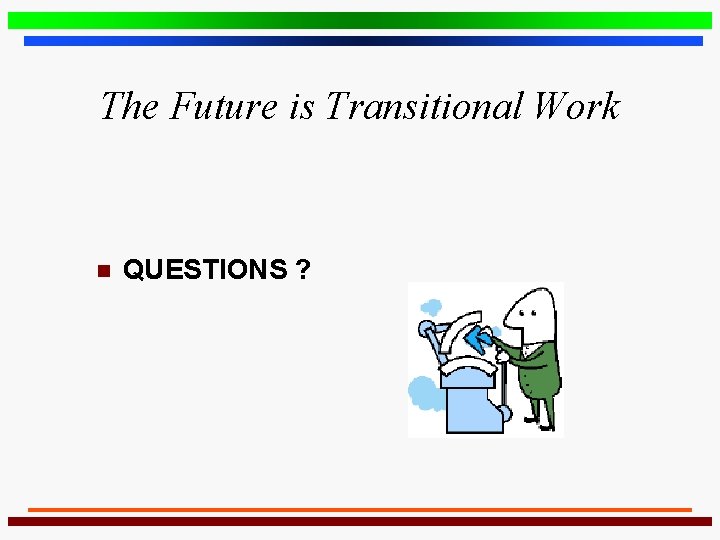 The Future is Transitional Work

QUESTIONS ?